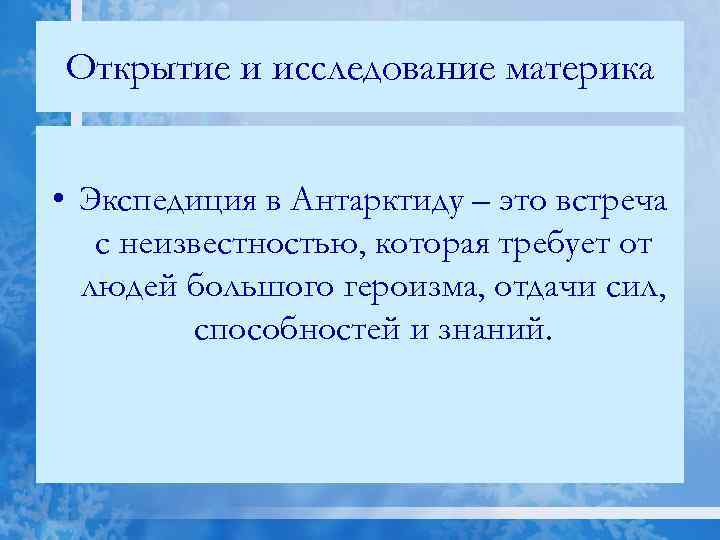 Открытие и исследование материка

• Экспедиция в Антарктиду – это встреча с неизвестностью, которая требует от людей большого героизма, отдачи сил, способностей и знаний.